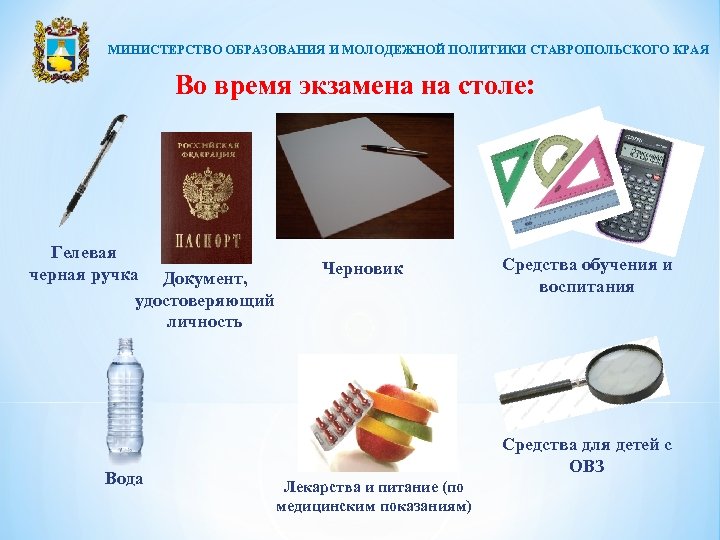 МИНИСТЕРСТВО ОБРАЗОВАНИЯ И МОЛОДЕЖНОЙ ПОЛИТИКИ СТАВРОПОЛЬСКОГО КРАЯ

Во время экзамена на столе:

РОССИЙСКАЯ ФЕДЕРАЦИЯ

ПАСПОРТ

Гелевая черная ручка

Документ, удостоверяющий личность

Черновик

Средства обучения и воспитания

Вода

Лекарства и питание (по медицинским показаниям)

Средства для детей с ОВЗ